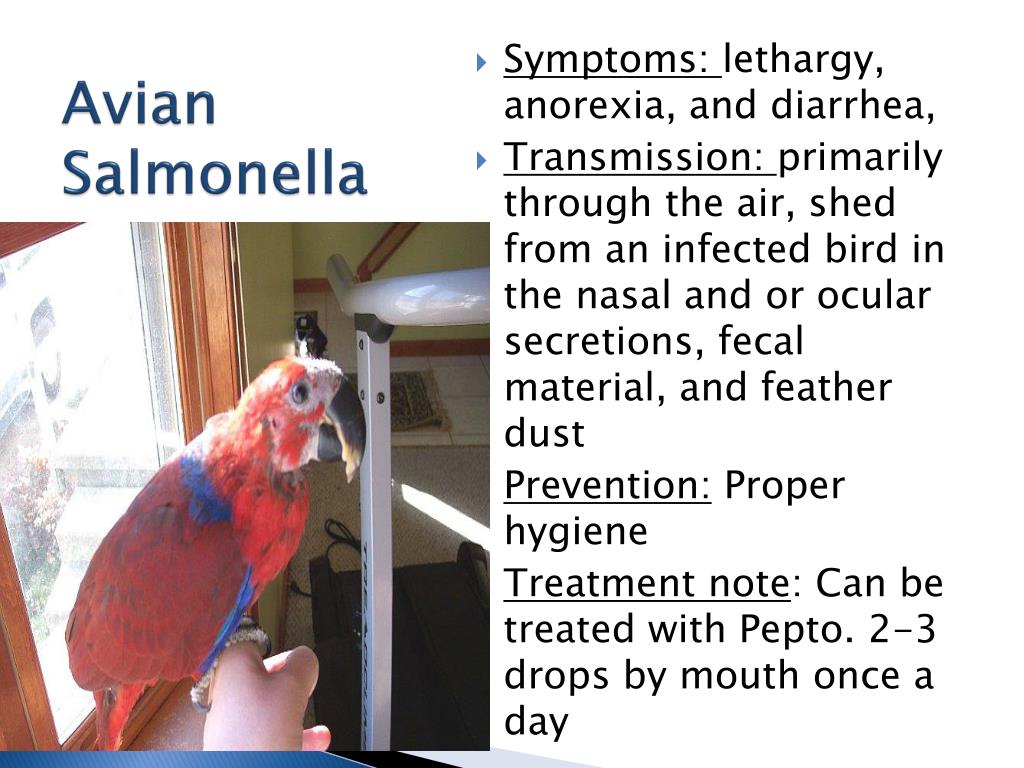 Avian Salmonella

Symptoms: lethargy, anorexia, and diarrhea,

Transmission: primarily through the air, shed from an infected bird in the nasal and or ocular secretions, fecal material, and feather dust

Prevention: Proper hygiene

Treatment note: Can be treated with Pepto. 2-3 drops by mouth once a day